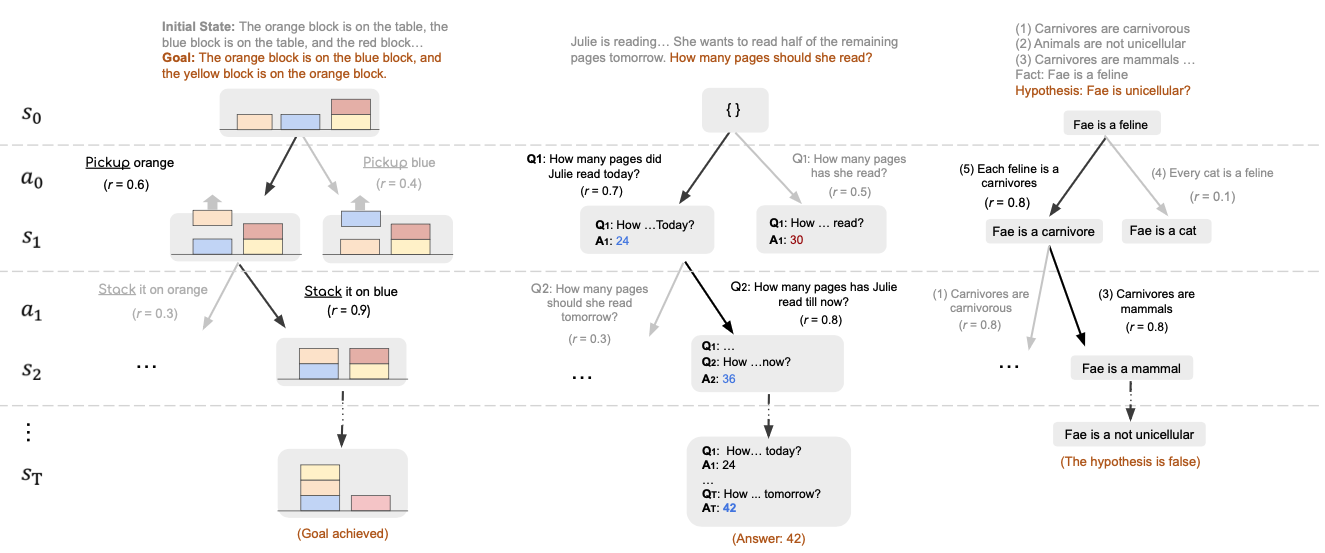 $s_0$

$a_0$

$s_1$

$a_1$

$s_2$

⋮

$s_T$

Initial State: The orange block is on the table, the blue block is on the table, and the red block…
Goal: The orange block is on the blue block, and the yellow block is on the orange block.

Pickup orange
($r$ = 0.6)

Pickup blue
($r$ = 0.4)

Stack it on orange
($r$ = 0.3)

Stack it on blue
($r$ = 0.9)

…

(Goal achieved)

Julie is reading… She wants to read half of the remaining pages tomorrow. How many pages should she read?

{ }

Q1: How many pages did Julie read today?
($r$ = 0.7)

Q1: How many pages has she read?
($r$ = 0.5)

Q1: How …Today?
A1: 24

Q1: How … read?
A1: 30

Q2: How many pages should she read tomorrow?
($r$ = 0.3)

Q2: How many pages has Julie read till now?
($r$ = 0.8)

…

Q1: …
Q2: How …now?
A2: 36

Q1: How… today?
A1: 24
…
QT: How ... tomorrow?
AT: 42

(Answer: 42)

(1) Carnivores are carnivorous
(2) Animals are not unicellular
(3) Carnivores are mammals …
Fact: Fae is a feline
Hypothesis: Fae is unicellular?

Fae is a feline

(5) Each feline is a carnivores
($r$ = 0.8)

(4) Every cat is a feline
($r$ = 0.1)

Fae is a carnivore

Fae is a cat

(1) Carnivores are carnivorous
($r$ = 0.8)

(3) Carnivores are mammals
($r$ = 0.8)

…

Fae is a mammal

Fae is a not unicellular

(The hypothesis is false)